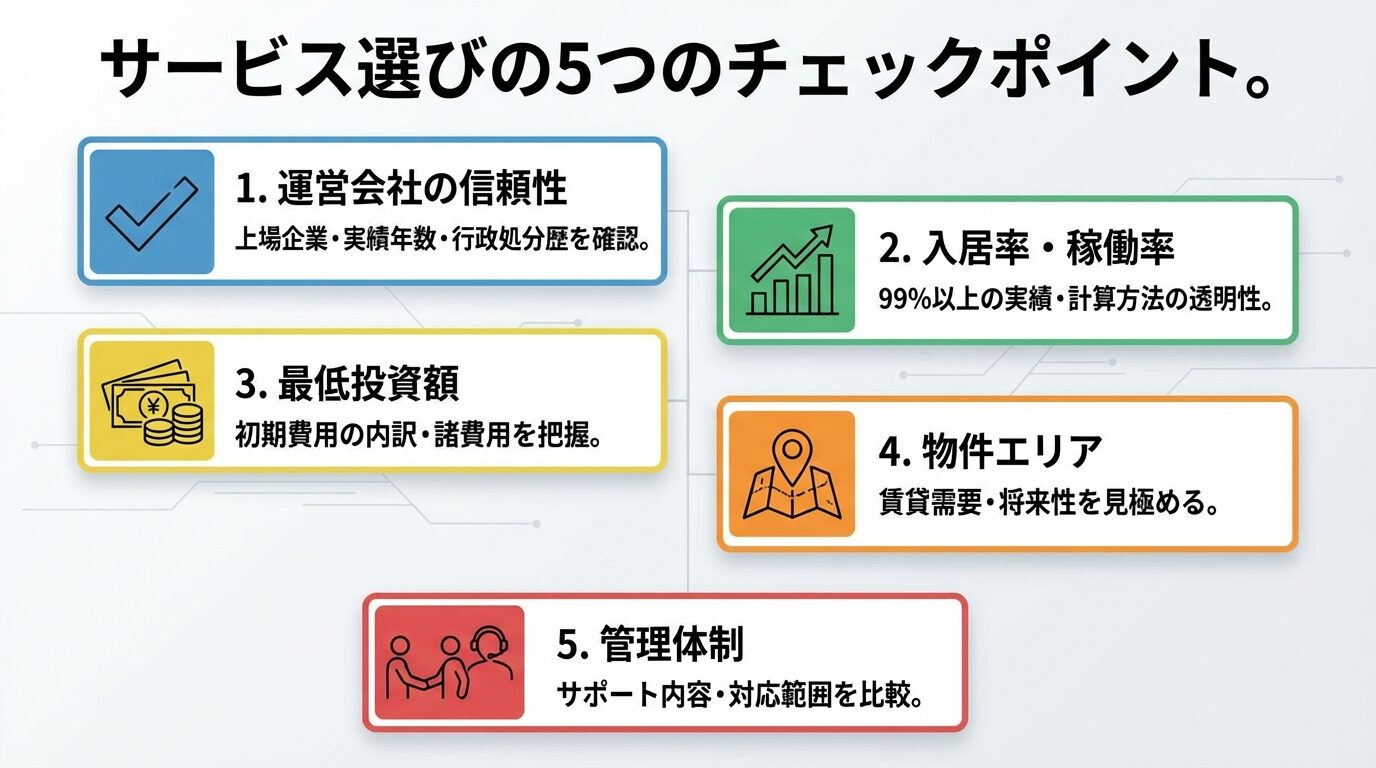 サービス選びの5つのチェックポイント。

1. 運営会社の信頼性
上場企業・実績年数・行政処分歴を確認。

2. 入居率・稼働率
99%以上の実績・計算方法の透明性。

3. 最低投資額
初期費用の内訳・諸費用を把握。

4. 物件エリア
賃貸需要・将来性を見極める。

5. 管理体制
サポート内容・対応範囲を比較。